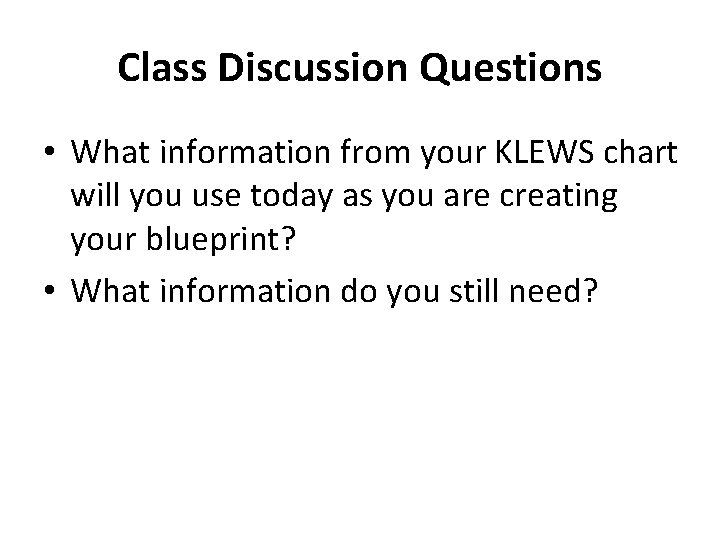 Class Discussion Questions

• What information from your KLEWS chart will you use today as you are creating your blueprint?
• What information do you still need?